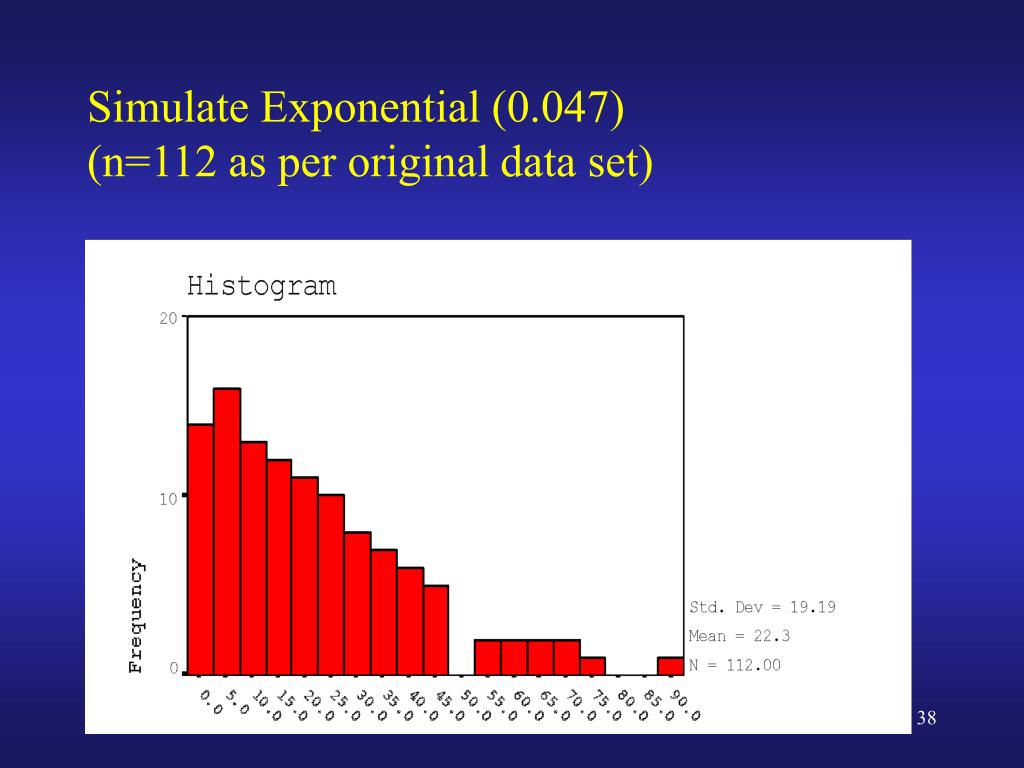 Simulate Exponential (0.047)
(n=112 as per original data set)

Histogram

20

10

0

Frequency

0.0 5.0 10.0 15.0 20.0 25.0 30.0 35.0 40.0 45.0 50.0 55.0 60.0 65.0 70.0 75.0 80.0 85.0 90.0

Std. Dev = 19.19
Mean = 22.3
N = 112.00

38